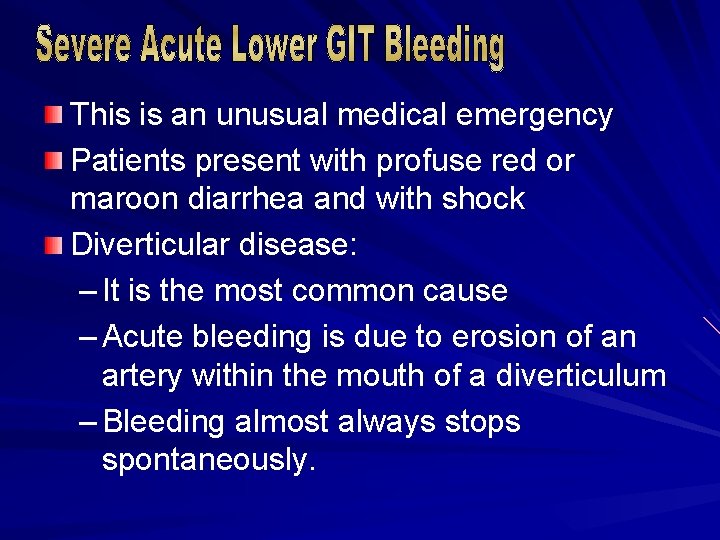 Severe Acute Lower GIT Bleeding

This is an unusual medical emergency

Patients present with profuse red or maroon diarrhea and with shock

Diverticular disease:

– It is the most common cause

– Acute bleeding is due to erosion of an artery within the mouth of a diverticulum

– Bleeding almost always stops spontaneously.